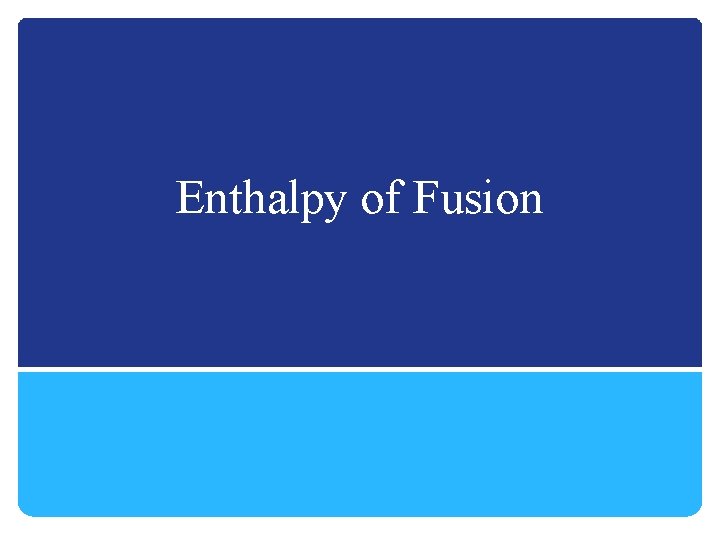 Enthalpy of Fusion